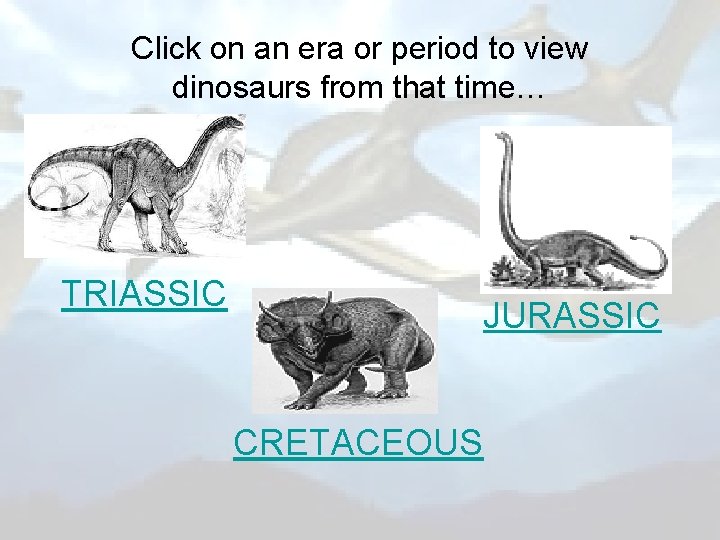 Click on an era or period to view dinosaurs from that time…

TRIASSIC

JURASSIC

CRETACEOUS